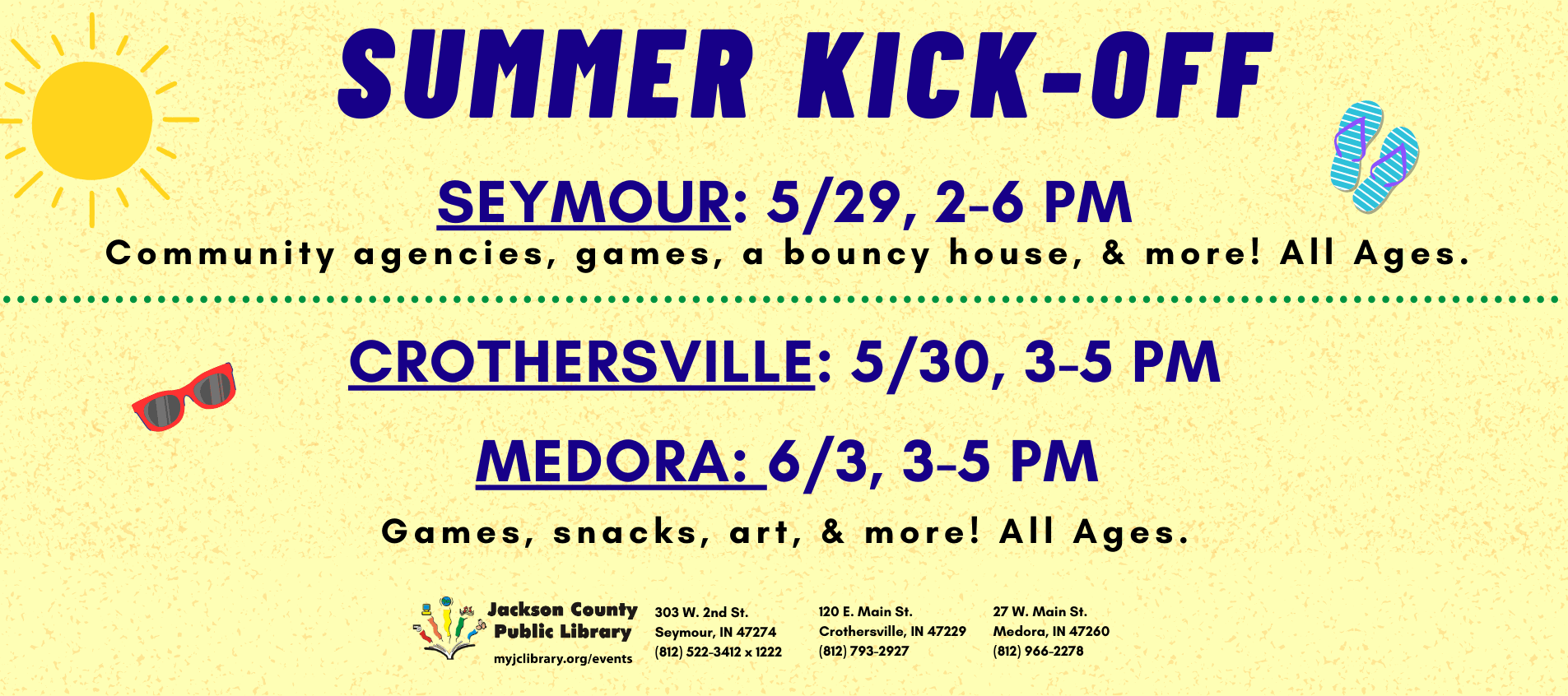 SUMMER KICK-OFF

SEYMOUR: 5/29, 2-6 PM

Community agencies, games, a bouncy house, & more! All Ages.

CROTHERSVILLE: 5/30, 3-5 PM

MEDORA: 6/3, 3-5 PM

Games, snacks, art, & more! All Ages.

Jackson County Public Library
myjclibrary.org/events

303 W. 2nd St.
Seymour, IN 47274
(812) 522-3412 x 1222

120 E. Main St.
Crothersville, IN 47229
(812) 793-2927

27 W. Main St.
Medora, IN 47260
(812) 966-2278